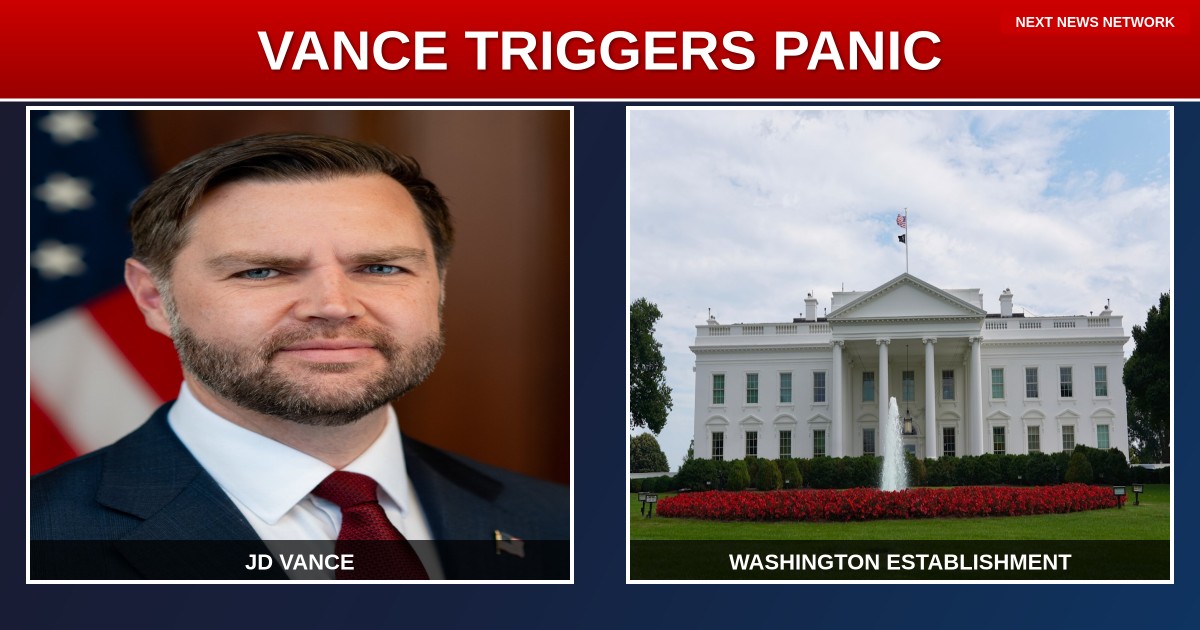 VANCE TRIGGERS PANIC

NEXT NEWS NETWORK

JD VANCE

WASHINGTON ESTABLISHMENT